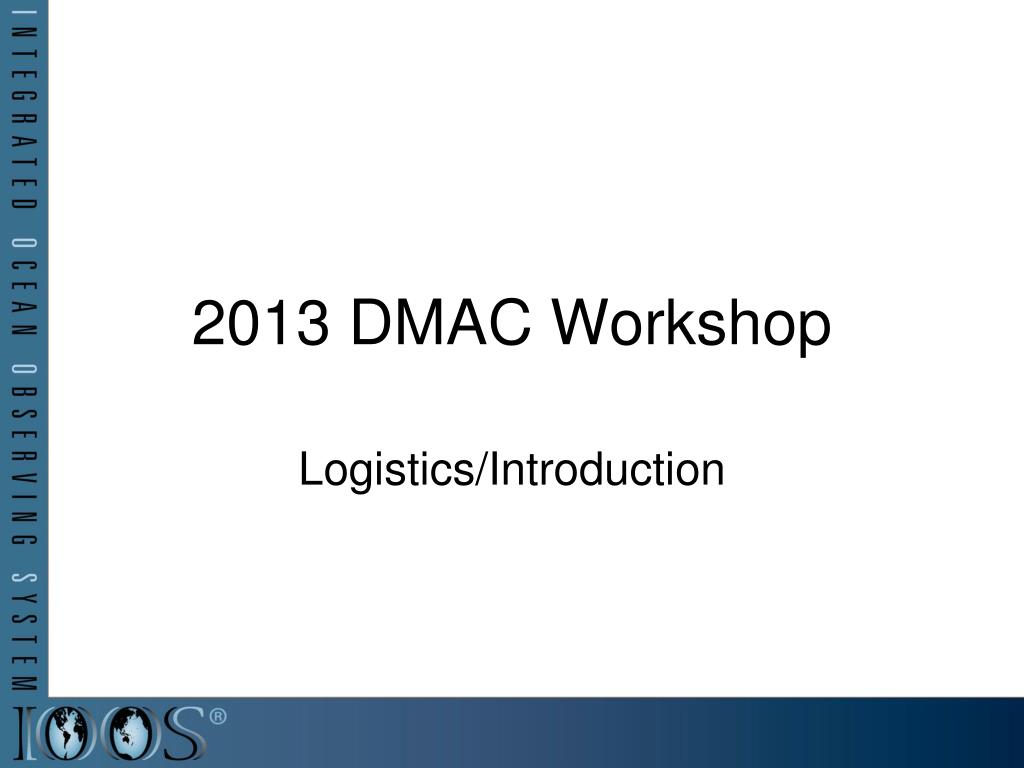 INTEGRATED OCEAN OBSERVING SYSTEM

2013 DMAC Workshop

Logistics/Introduction

IOOS®